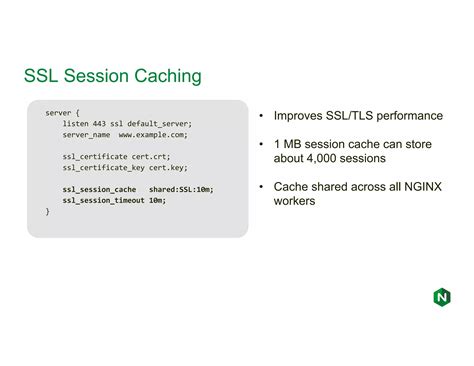 SSL Session Caching

server {
    listen 443 ssl default_server;
    server_name  www.example.com;

    ssl_certificate cert.crt;
    ssl_certificate_key cert.key;

    ssl_session_cache   shared:SSL:10m;
    ssl_session_timeout 10m;
}

• Improves SSL/TLS performance

• 1 MB session cache can store about 4,000 sessions

• Cache shared across all NGINX workers

N